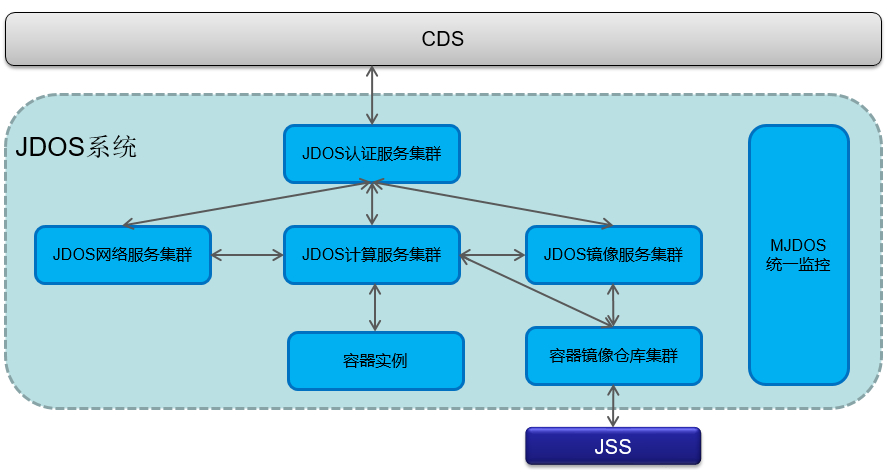 CDS

JDOS系统

JDOS认证服务集群

JDOS网络服务集群

JDOS计算服务集群

JDOS镜像服务集群

MJDOS
统一监控

容器实例

容器镜像仓库集群

JSS